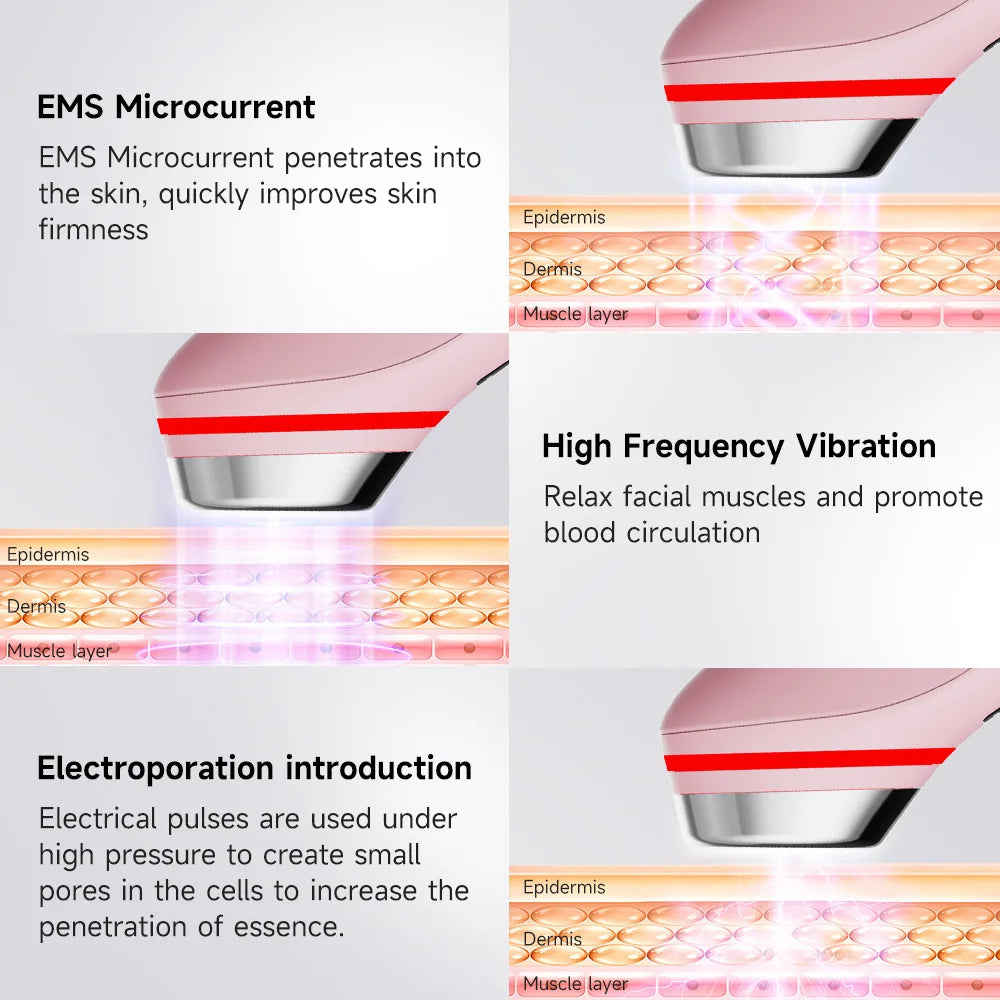 EMS Microcurrent

EMS Microcurrent penetrates into the skin, quickly improves skin firmness

Epidermis
Dermis
Muscle layer

Epidermis
Dermis
Muscle layer

High Frequency Vibration

Relax facial muscles and promote blood circulation

Electroporation introduction

Electrical pulses are used under high pressure to create small pores in the cells to increase the penetration of essence.

Epidermis
Dermis
Muscle layer